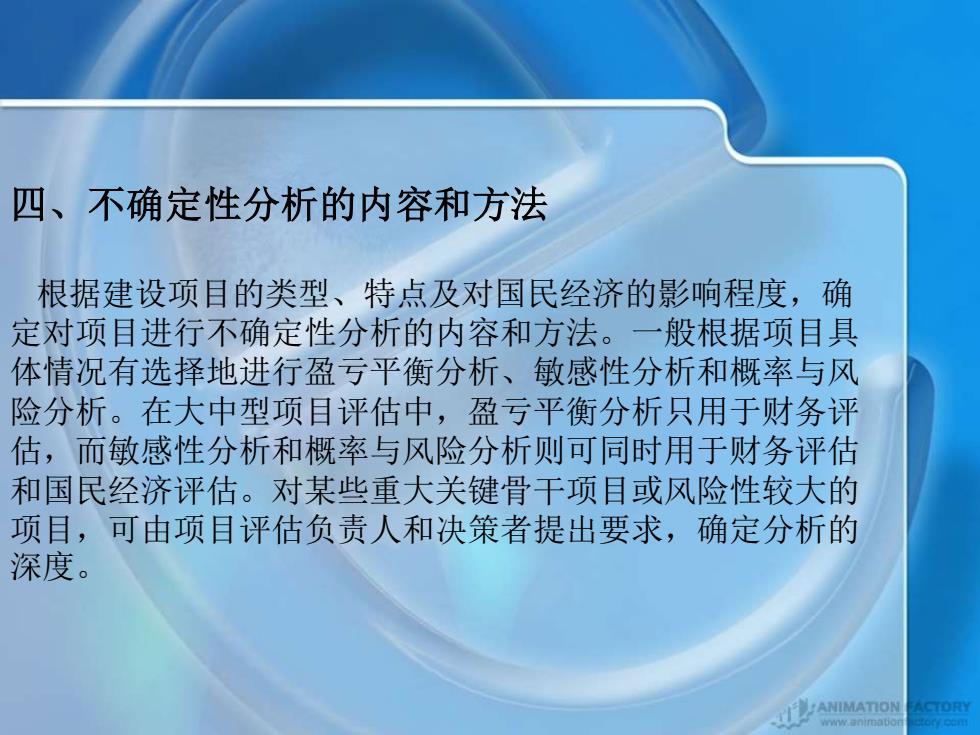 四、不确定性分析的内容和方法

根据建设项目的类型、特点及对国民经济的影响程度，确定对项目进行不确定性分析的内容和方法。一般根据项目具体情况有选择地进行盈亏平衡分析、敏感性分析和概率与风险分析。在大中型项目评估中，盈亏平衡分析只用于财务评估，而敏感性分析和概率与风险分析则可同时用于财务评估和国民经济评估。对某些重大关键骨干项目或风险性较大的项目，可由项目评估负责人和决策者提出要求，确定分析的深度。

ANIMATION FACTORY
www.animationfactory.com